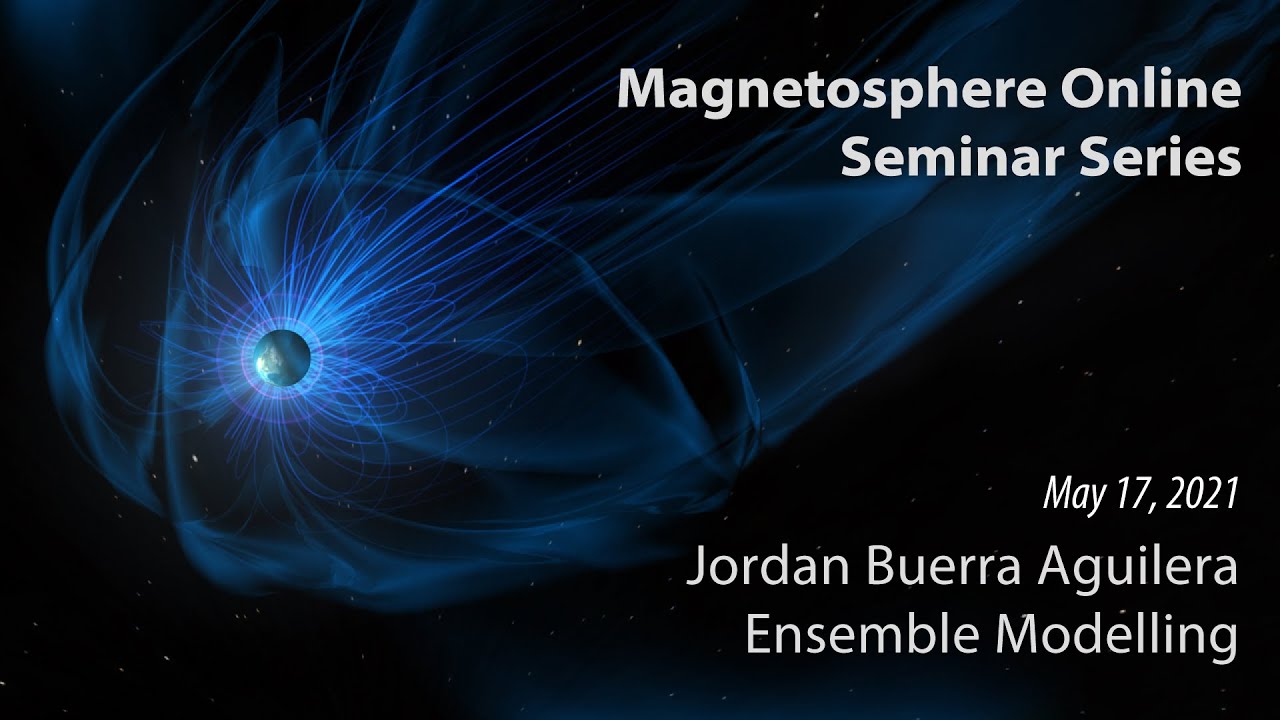 Magnetosphere Online Seminar Series

May 17, 2021

Jordan Buerra Aguilera
Ensemble Modelling